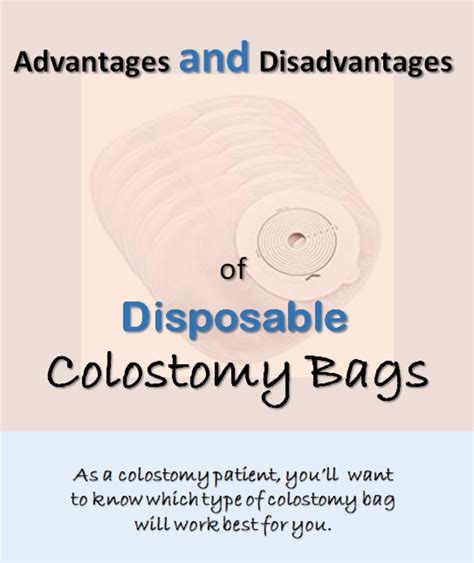 Advantages and Disadvantages

of

Disposable

Colostomy Bags

As a colostomy patient, you'll want to know which type of colostomy bag will work best for you.